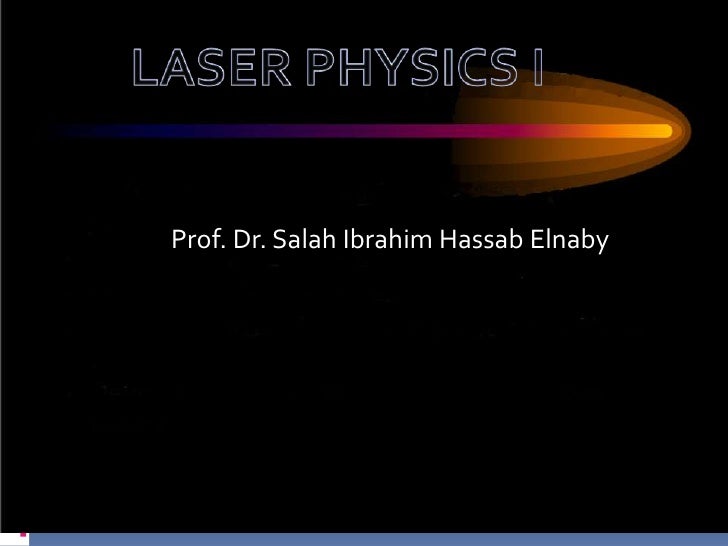 LASER PHYSICS I

Prof. Dr. Salah Ibrahim Hassab Elnaby